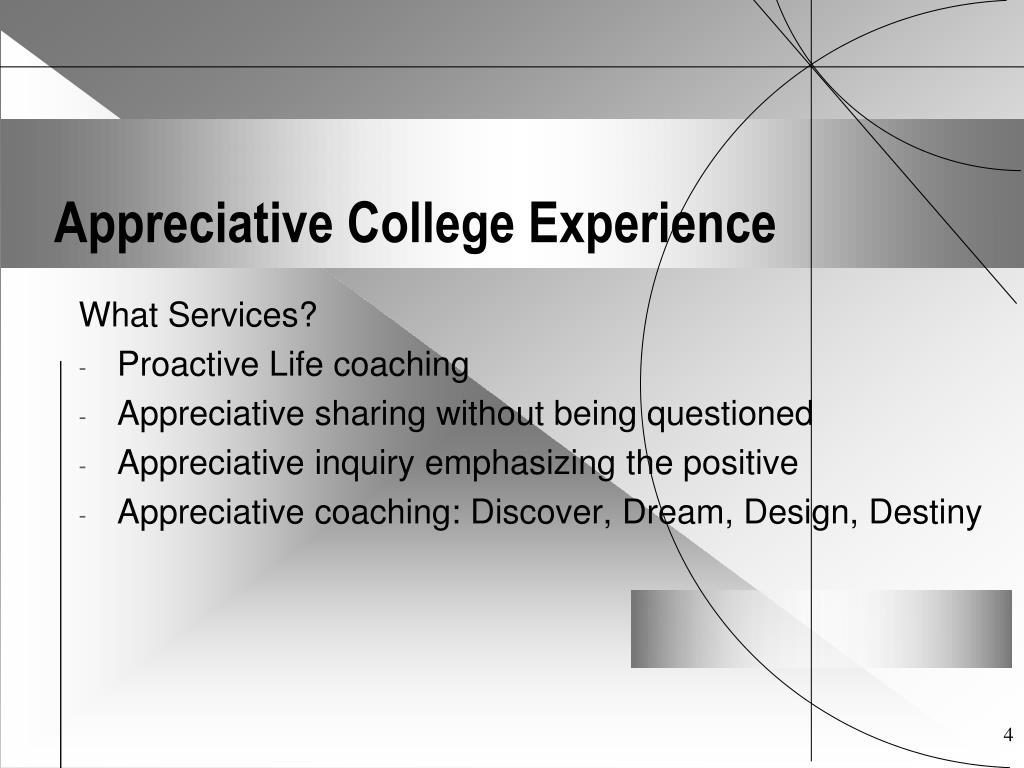 Appreciative College Experience

What Services?

- Proactive Life coaching
- Appreciative sharing without being questioned
- Appreciative inquiry emphasizing the positive
- Appreciative coaching: Discover, Dream, Design, Destiny

4